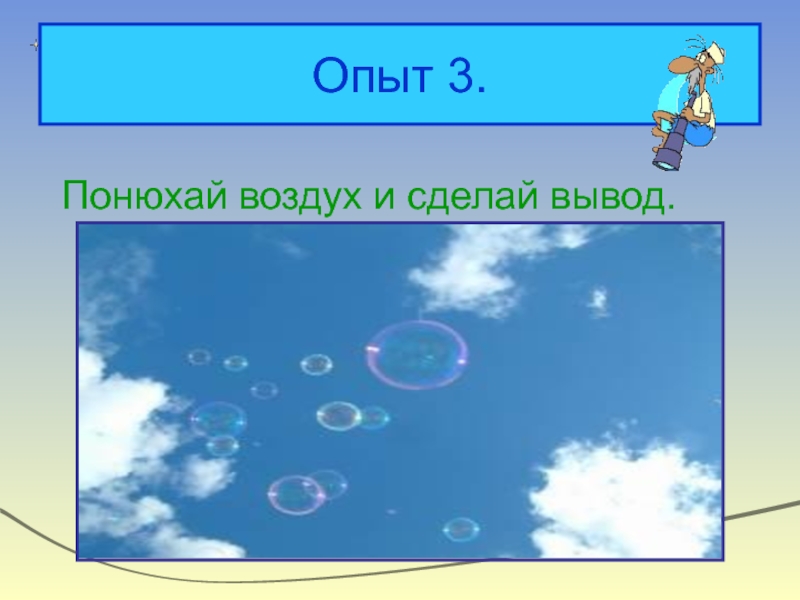 Опыт 3.

Понюхай воздух и сделай вывод.